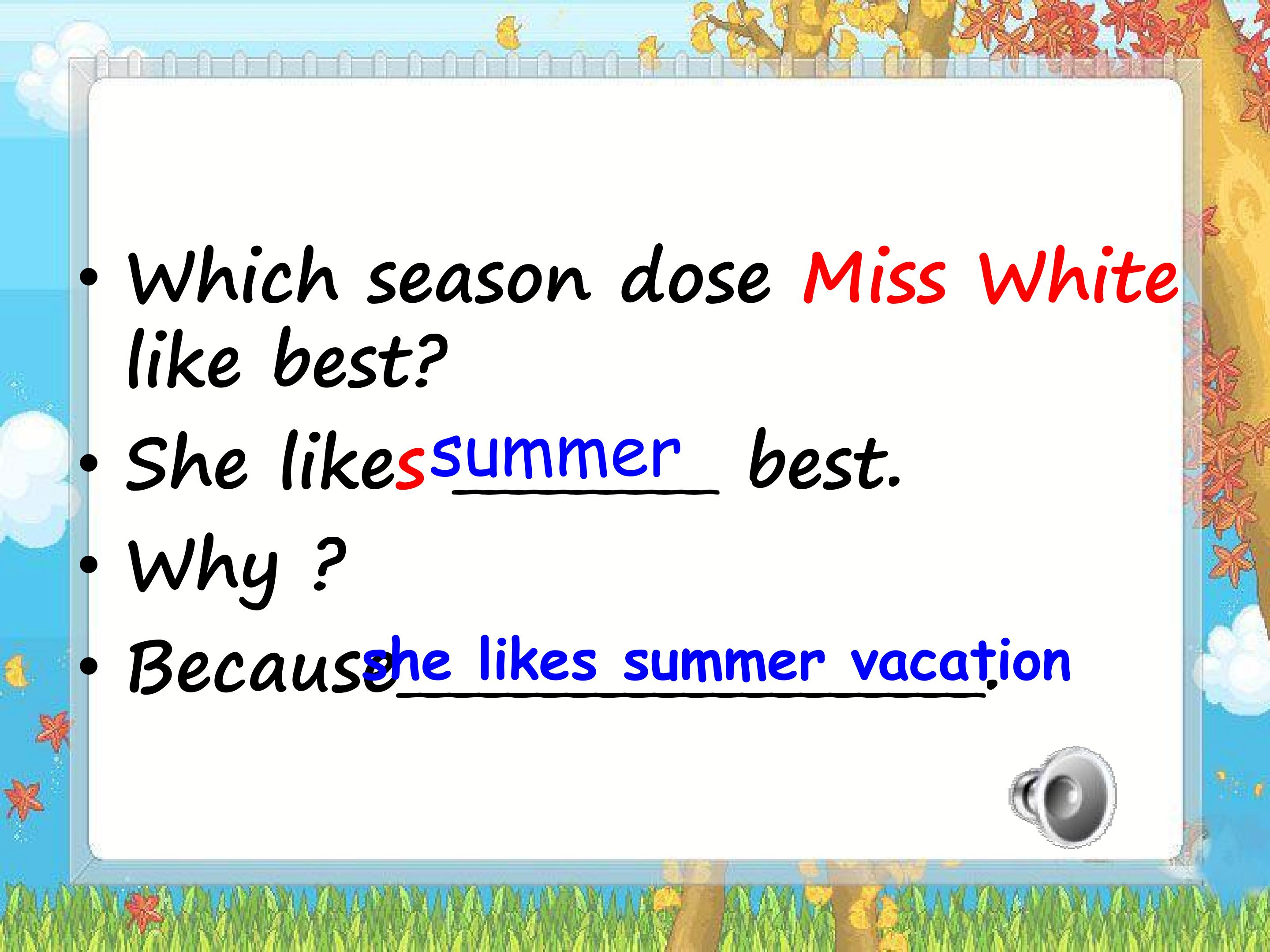 • Which season dose Miss White like best?

• She likes summer best.

• Why ?

• Because she likes summer vacation.